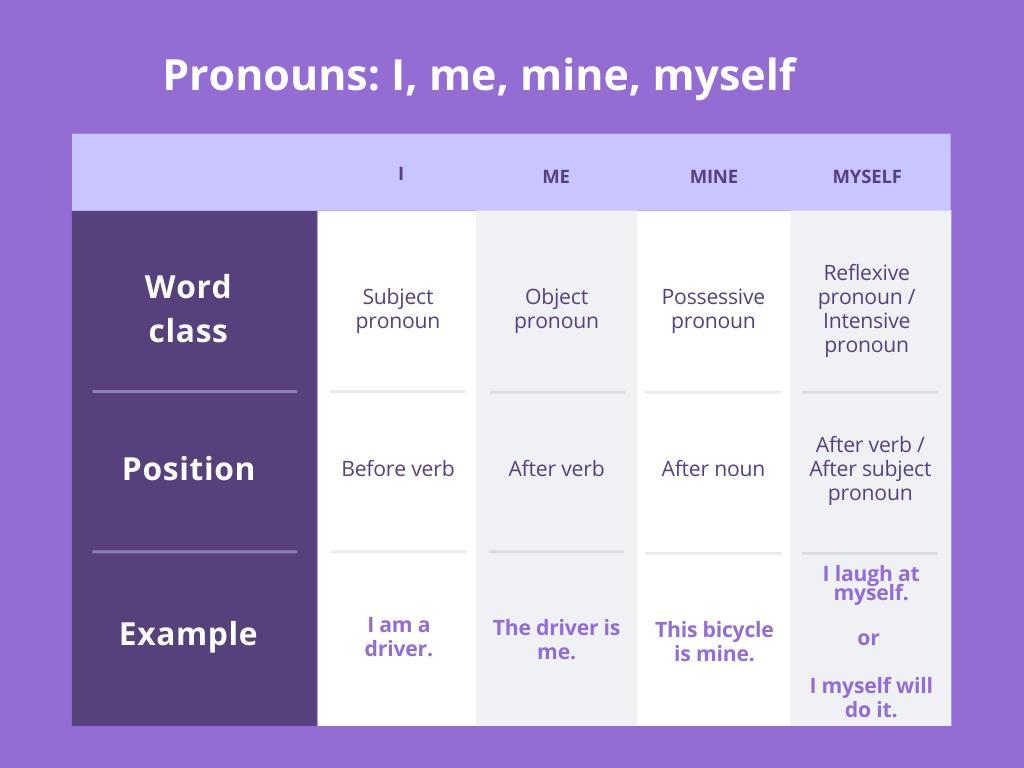 Pronouns: I, me, mine, myself

|  | I | ME | MINE | MYSELF |
|---|---|---|---|---|
| Word class | Subject pronoun | Object pronoun | Possessive pronoun | Reflexive pronoun / Intensive pronoun |
| Position | Before verb | After verb | After noun | After verb / After subject pronoun |
| Example | I am a driver. | The driver is me. | This bicycle is mine. | I laugh at myself. or I myself will do it. |